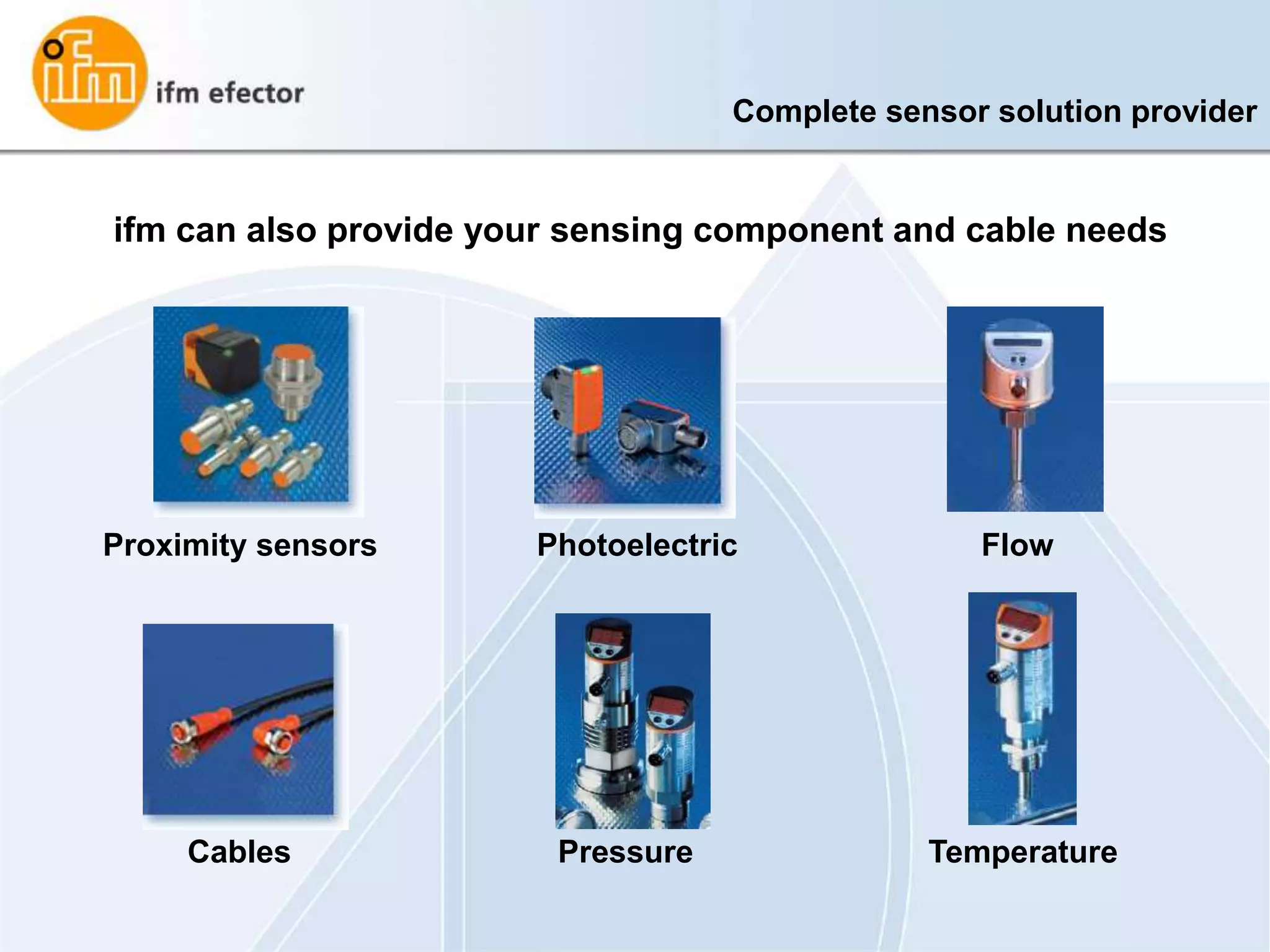 ifm

ifm efector

Complete sensor solution provider

ifm can also provide your sensing component and cable needs

Proximity sensors

Photoelectric

Flow

Cables

Pressure

Temperature